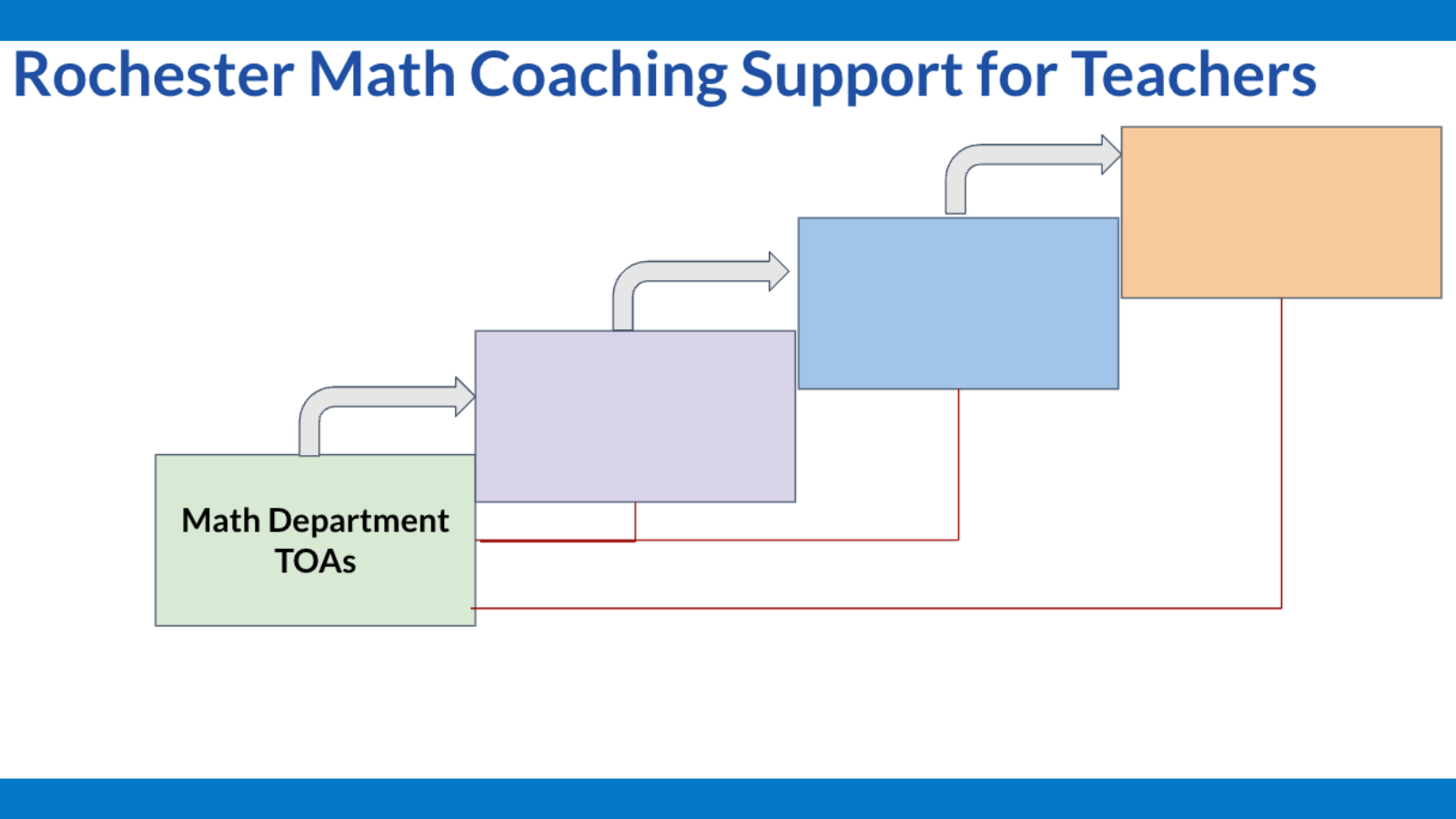 Rochester Math Coaching Support for Teachers

Math Department TOAs